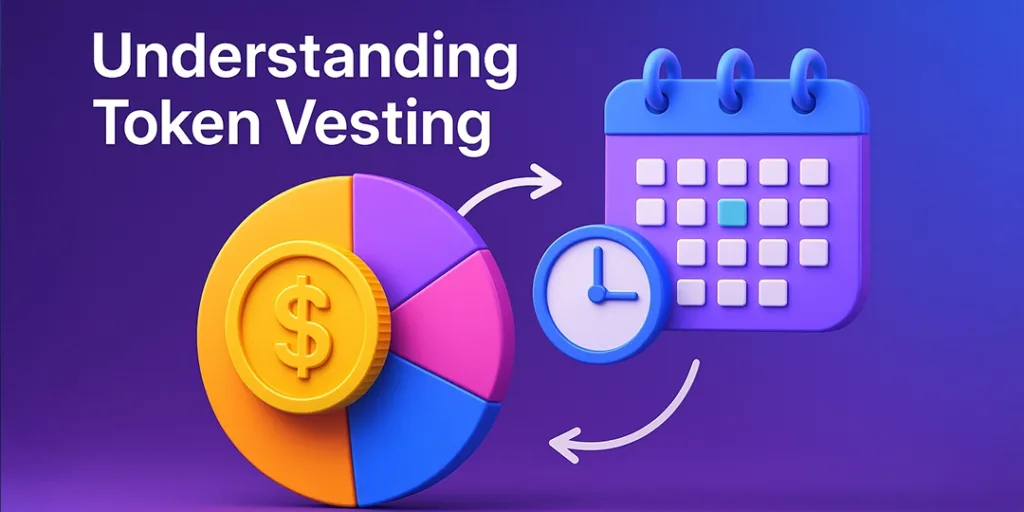 Understanding Token Vesting

$